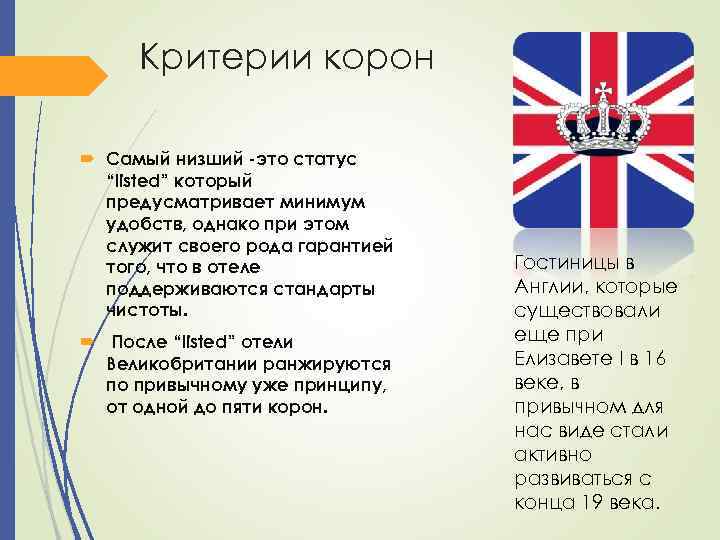 Критерии корон

Самый низший -это статус “listed” который предусматривает минимум удобств, однако при этом служит своего рода гарантией того, что в отеле поддерживаются стандарты чистоты.

После “listed” отели Великобритании ранжируются по привычному уже принципу, от одной до пяти корон.

Гостиницы в Англии, которые существовали еще при Елизавете I в 16 веке, в привычном для нас виде стали активно развиваться с конца 19 века.